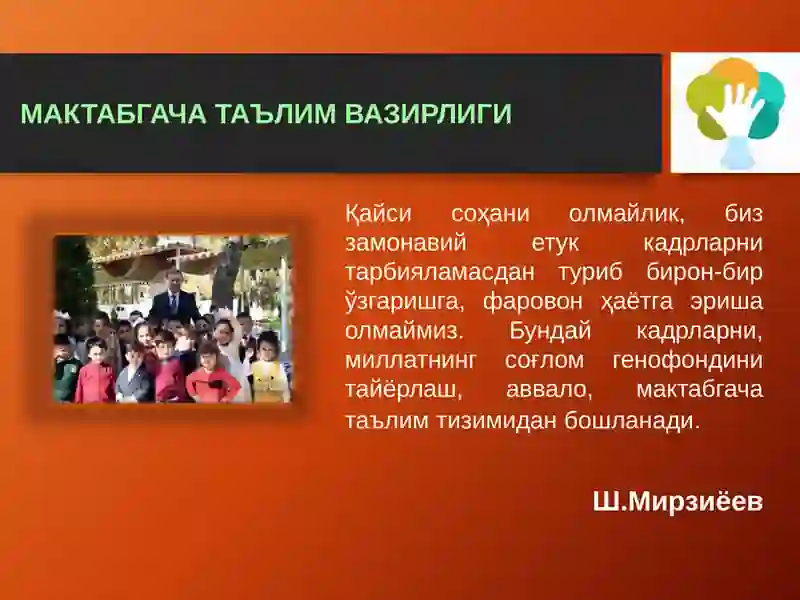 МАКТАБГАЧА ТАЪЛИМ ВАЗИРЛИГИ

Қайси соҳани олмайлик, биз замонавий етук кадрларни тарбияламасдан туриб бирон-бир ўзгаришга, фаровон ҳаётга эриша олмаймиз. Бундай кадрларни, миллатнинг соғлом генофондини тайёрлаш, аввало, мактабгача таълим тизимидан бошланади.

Ш.Мирзиёев